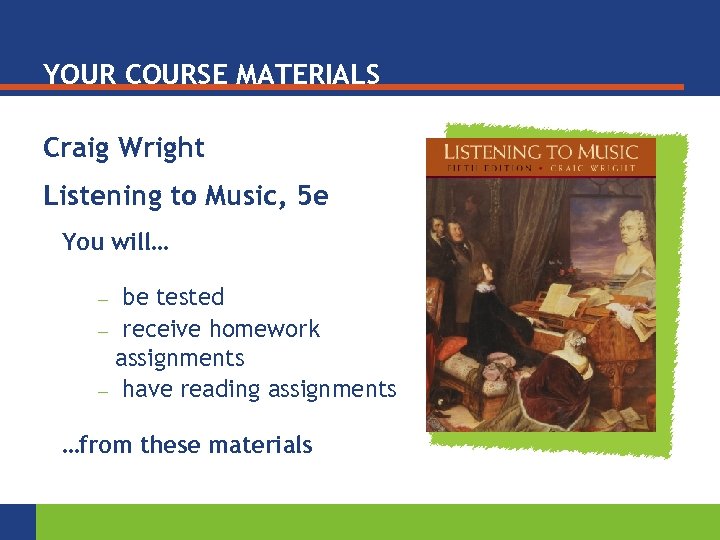 YOUR COURSE MATERIALS

Craig Wright

Listening to Music, 5e

You will…

– be tested
– receive homework assignments
– have reading assignments

…from these materials

LISTENING TO MUSIC
FIFTH EDITION • CRAIG WRIGHT